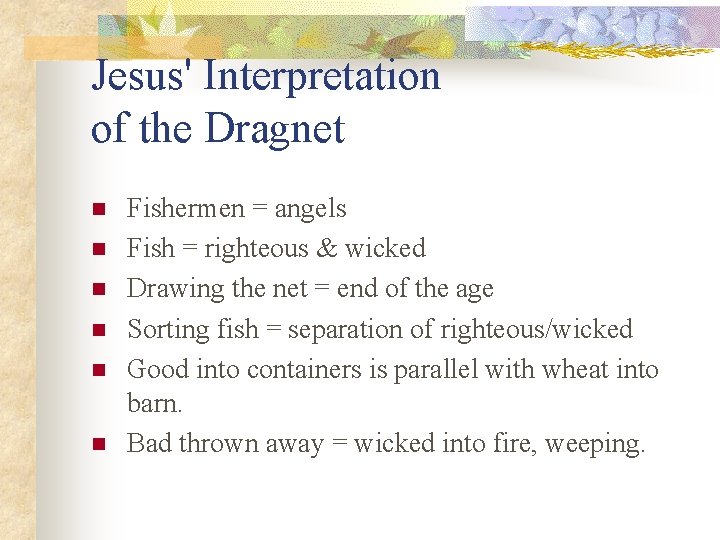 Jesus' Interpretation of the Dragnet

- Fishermen = angels
- Fish = righteous & wicked
- Drawing the net = end of the age
- Sorting fish = separation of righteous/wicked
- Good into containers is parallel with wheat into barn.
- Bad thrown away = wicked into fire, weeping.